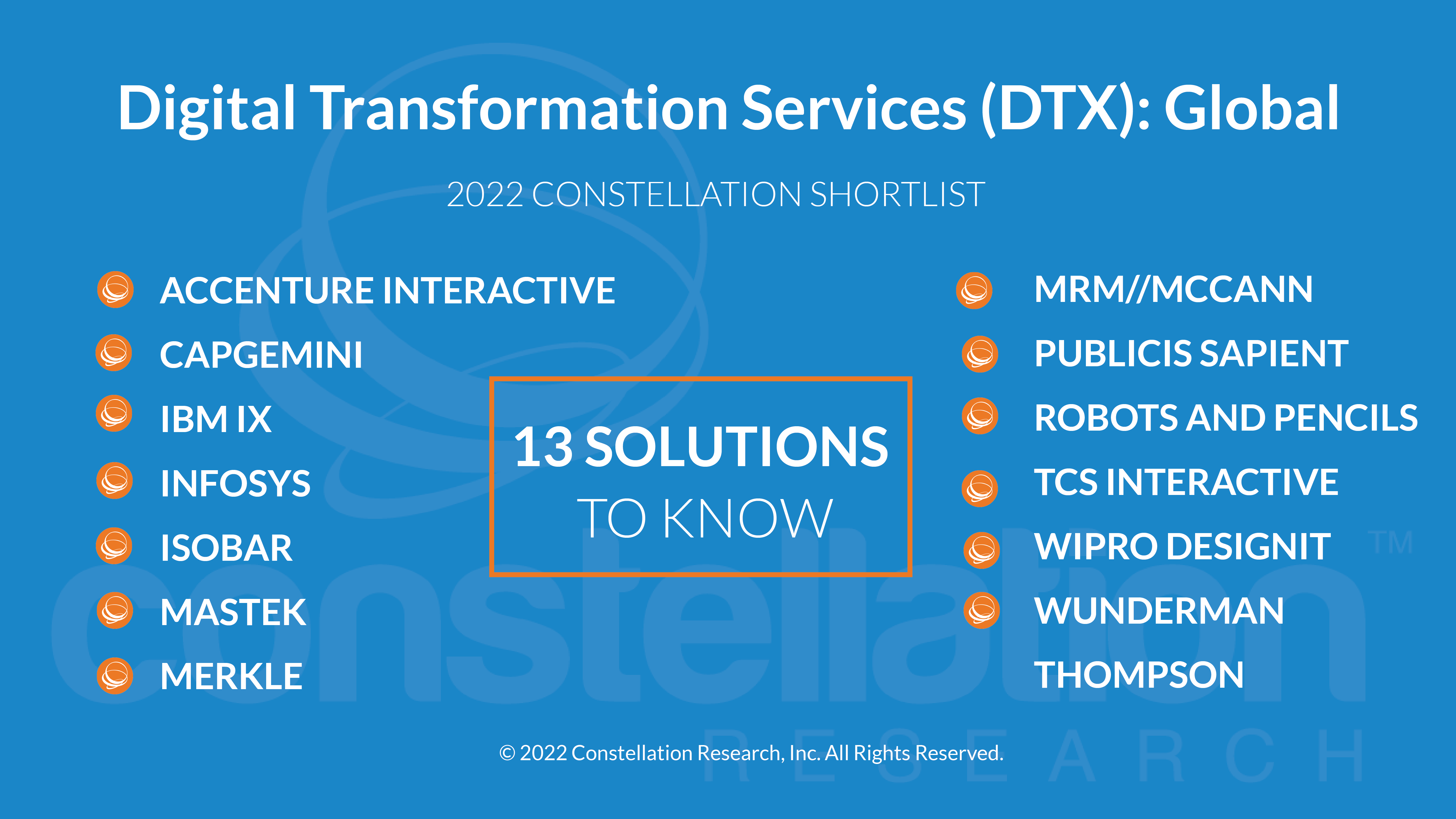 Digital Transformation Services (DTX): Global

2022 CONSTELLATION SHORTLIST

ACCENTURE INTERACTIVE
CAPGEMINI
IBM IX
INFOSYS
ISOBAR
MASTEK
MERKLE

13 SOLUTIONS TO KNOW

MRM//MCCANN
PUBLICIS SAPIENT
ROBOTS AND PENCILS
TCS INTERACTIVE
WIPRO DESIGNIT
WUNDERMAN THOMPSON

constellation™ RESEARCH

© 2022 Constellation Research, Inc. All Rights Reserved.